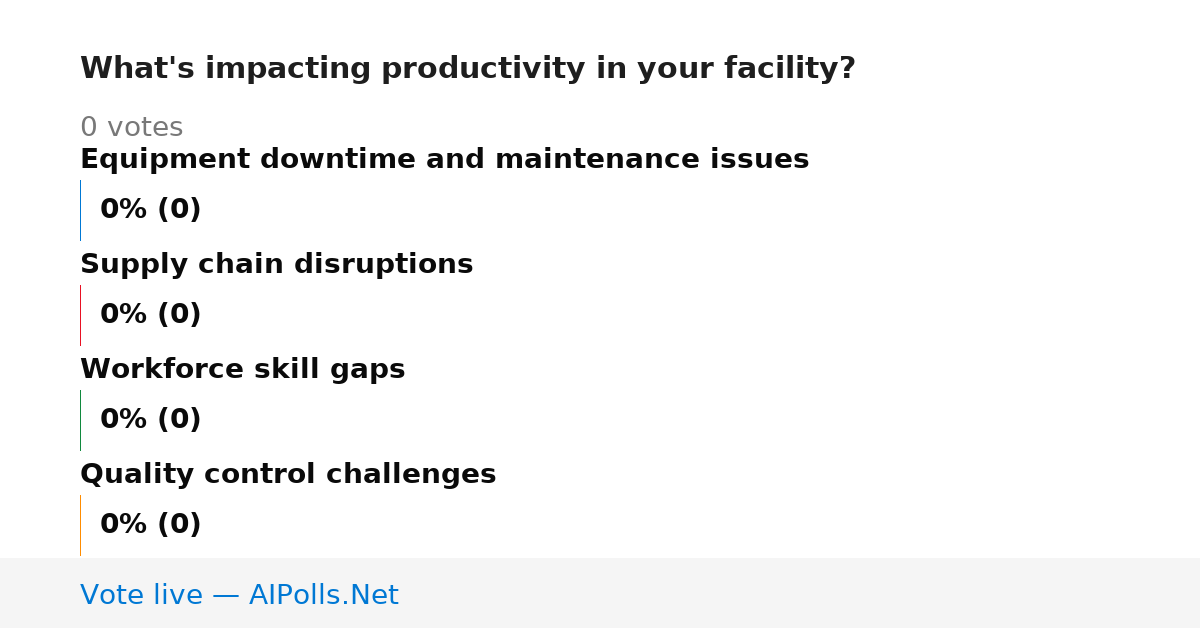 What's impacting productivity in your facility?

0 votes

Equipment downtime and maintenance issues

0% (0)

Supply chain disruptions

0% (0)

Workforce skill gaps

0% (0)

Quality control challenges

0% (0)

Vote live — AIPolls.Net